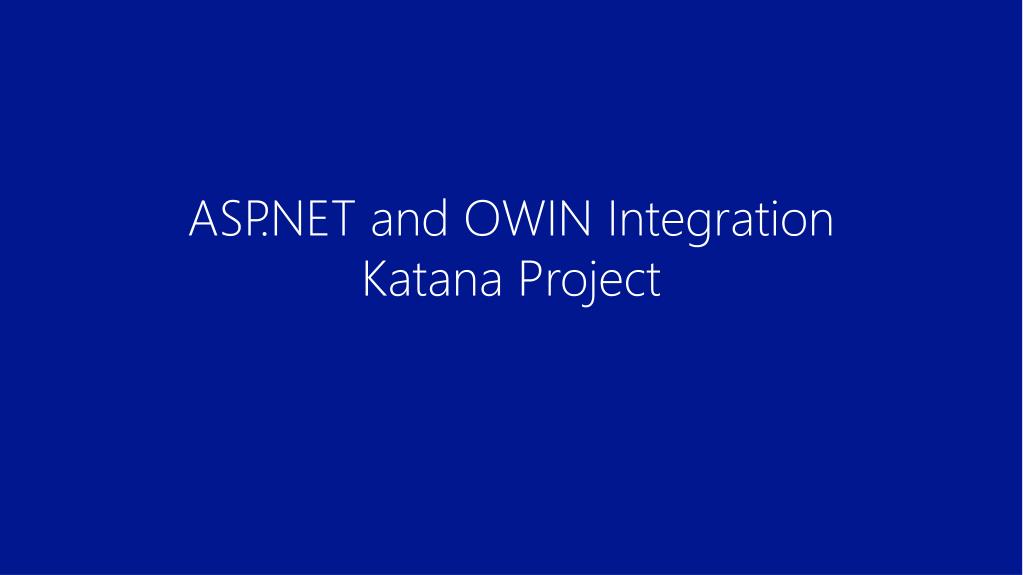 ASP.NET and OWIN Integration
Katana Project